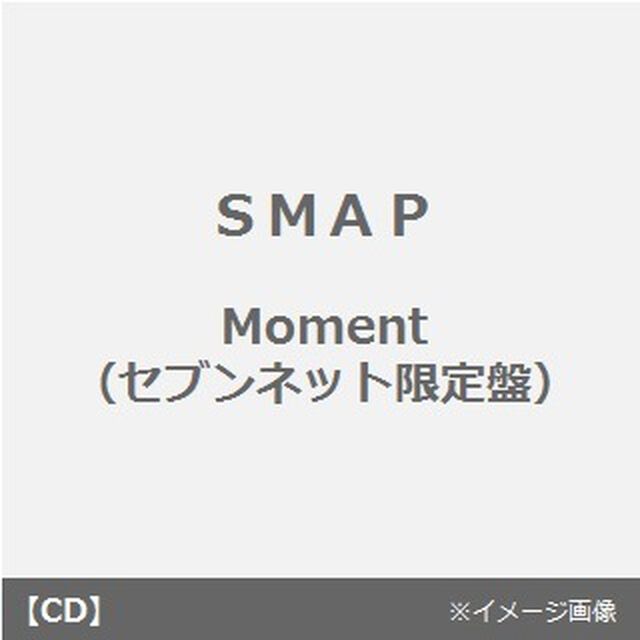 SMAP

Moment
(セブンネット限定盤)

【CD】

※イメージ画像